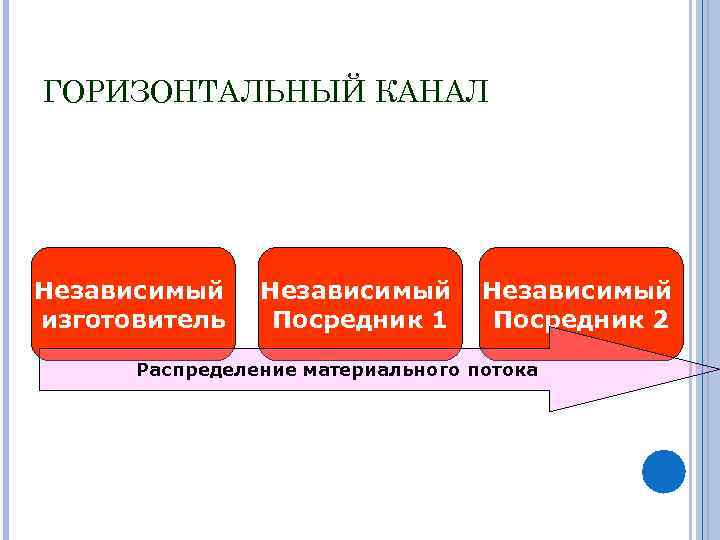 ГОРИЗОНТАЛЬНЫЙ КАНАЛ

Независимый изготовитель

Независимый Посредник 1

Независимый Посредник 2

Распределение материального потока